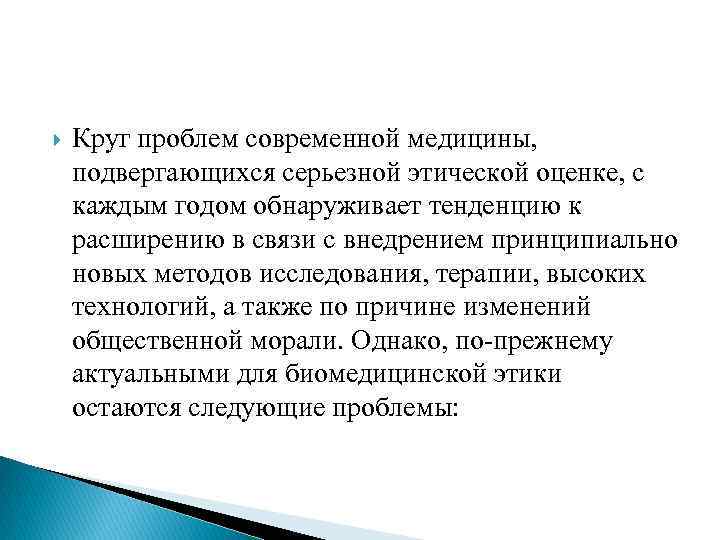 Круг проблем современной медицины, подвергающихся серьезной этической оценке, с каждым годом обнаруживает тенденцию к расширению в связи с внедрением принципиально новых методов исследования, терапии, высоких технологий, а также по причине изменений общественной морали. Однако, по-прежнему актуальными для биомедицинской этики остаются следующие проблемы: